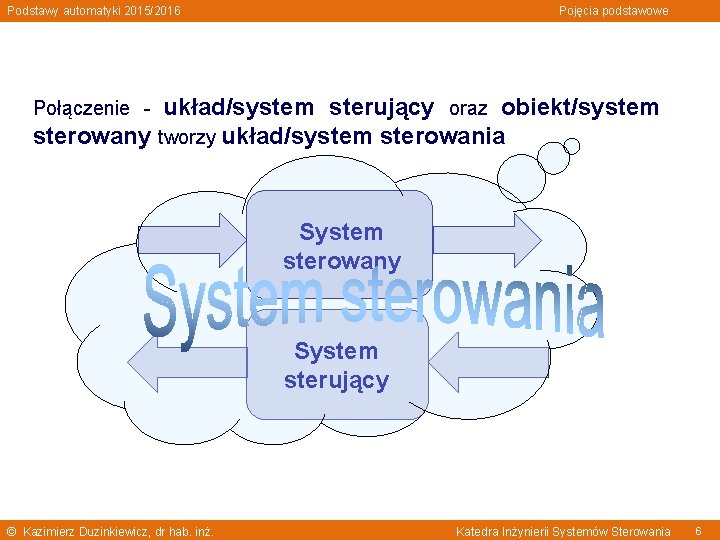 Podstawy automatyki 2015/2016

Pojęcia podstawowe

Połączenie - układ/system sterujący oraz obiekt/system sterowany tworzy układ/system sterowania

System sterowany

System sterowania

System sterujący

© Kazimierz Duzinkiewicz, dr hab. inż.

Katedra Inżynierii Systemów Sterowania 6